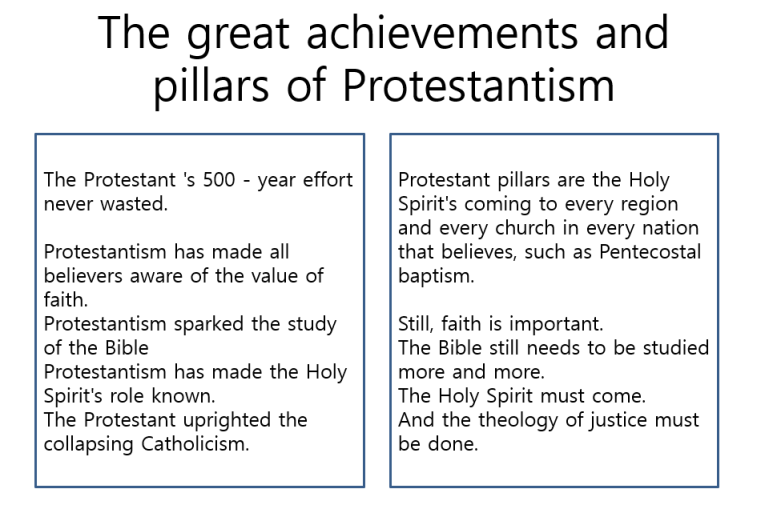 The great achievements and pillars of Protestantism

The Protestant 's 500 - year effort never wasted.

Protestantism has made all believers aware of the value of faith.
Protestantism sparked the study of the Bible
Protestantism has made the Holy Spirit's role known.
The Protestant uprighted the collapsing Catholicism.

Protestant pillars are the Holy Spirit's coming to every region and every church in every nation that believes, such as Pentecostal baptism.

Still, faith is important.
The Bible still needs to be studied more and more.
The Holy Spirit must come.
And the theology of justice must be done.